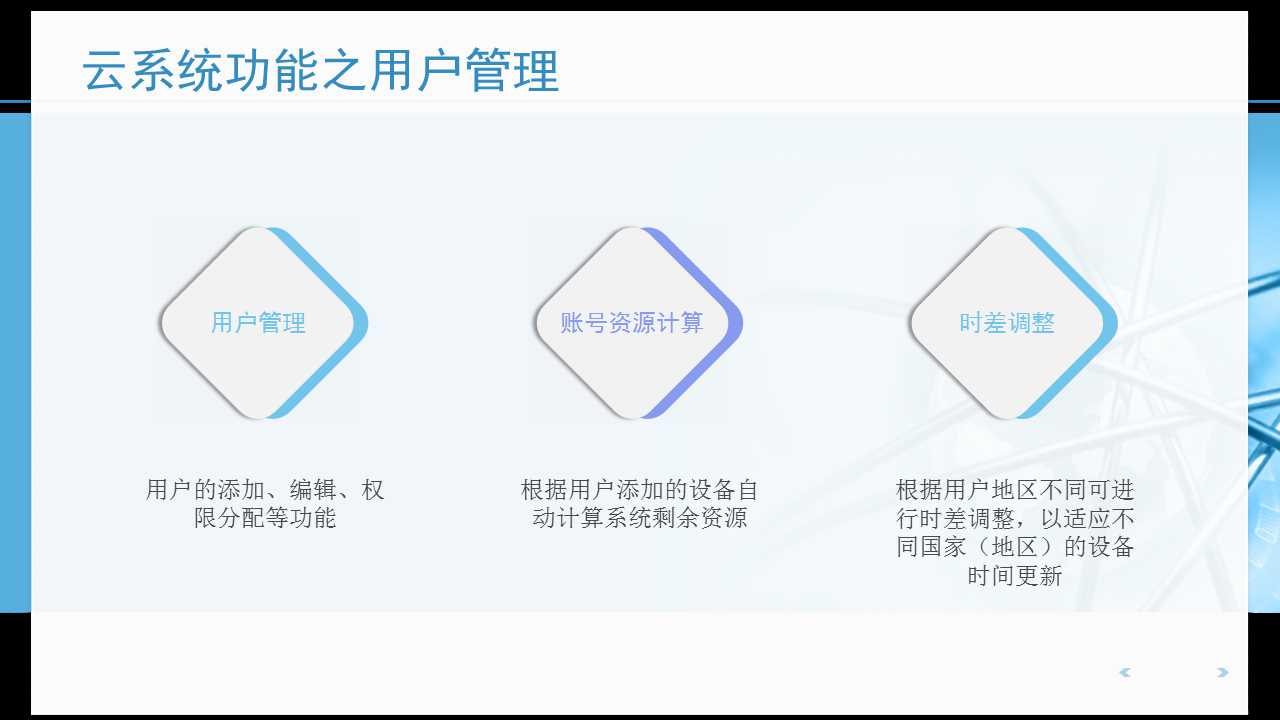 云系统功能之用户管理

用户管理

账号资源计算

时差调整

用户的添加、编辑、权限分配等功能

根据用户添加的设备自动计算系统剩余资源

根据用户地区不同可进行时差调整，以适应不同国家（地区）的设备时间更新